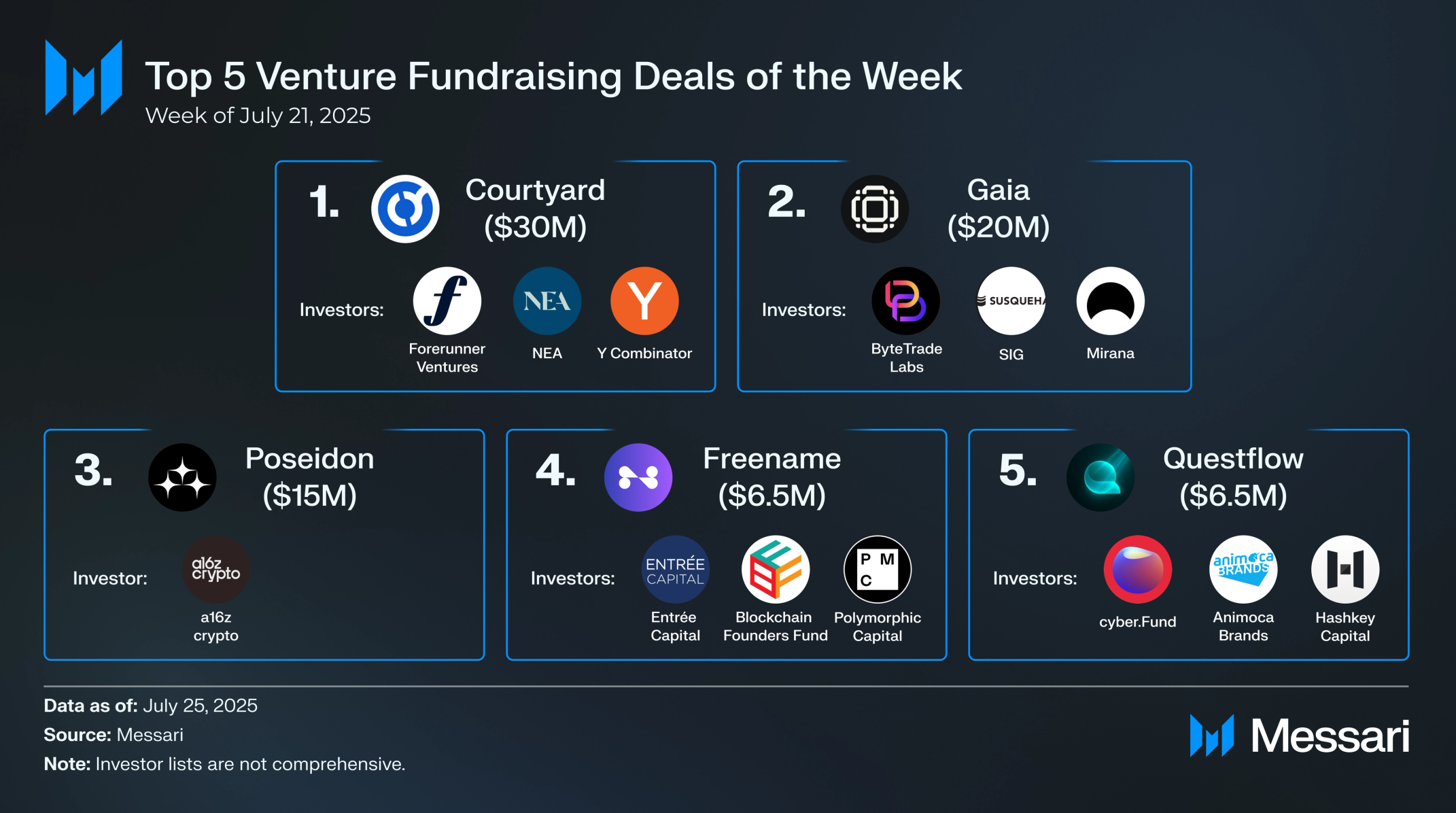 Top 5 Venture Fundraising Deals of the Week
Week of July 21, 2025

1. Courtyard ($30M)
Investors: 
f
Forerunner Ventures
NEA
NEA
Y
Y Combinator

2. Gaia ($20M)
Investors:
ByteTrade Labs
SUSQUEHA
SIG
Mirana

3. Poseidon ($15M)
Investor:
a16z crypto
a16z crypto

4. Freename ($6.5M)
Investors:
ENTRÉE CAPITAL
Entrée Capital
Blockchain Founders Fund
P M C
Polymorphic Capital

5. Questflow ($6.5M)
Investors:
cyber.Fund
animoca BRANDS
Animoca Brands
Hashkey Capital

Data as of: July 25, 2025
Source: Messari
Note: Investor lists are not comprehensive.

Messari